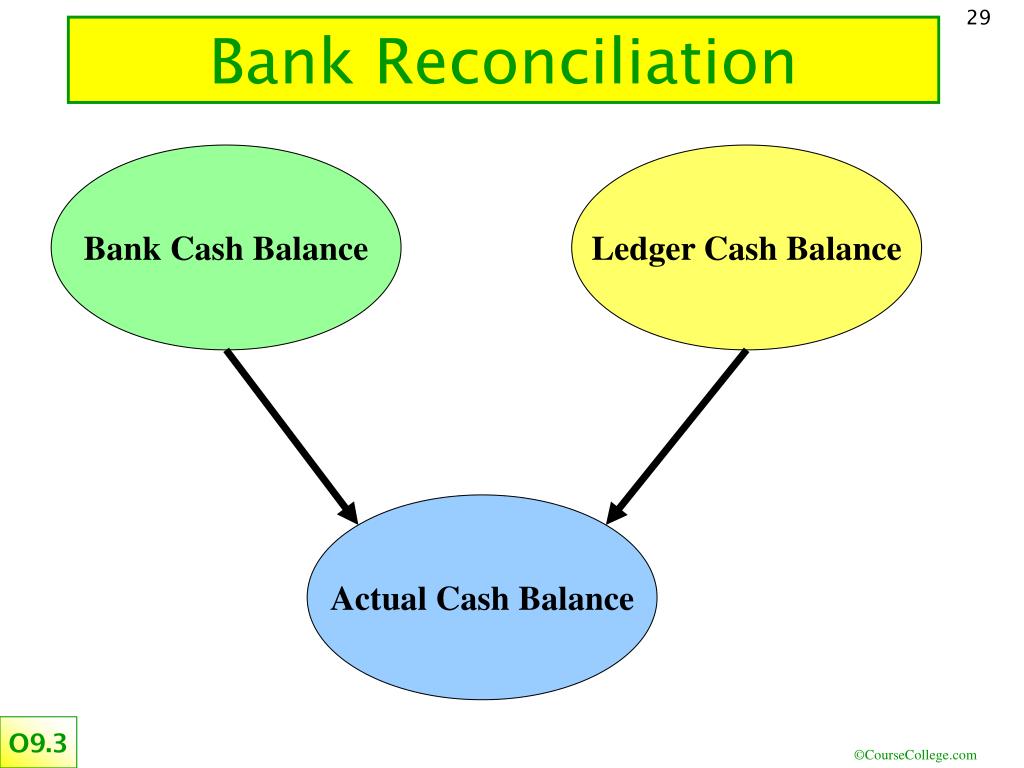 29

Bank Reconciliation

Bank Cash Balance

Ledger Cash Balance

Actual Cash Balance

O9.3

©CourseCollege.com